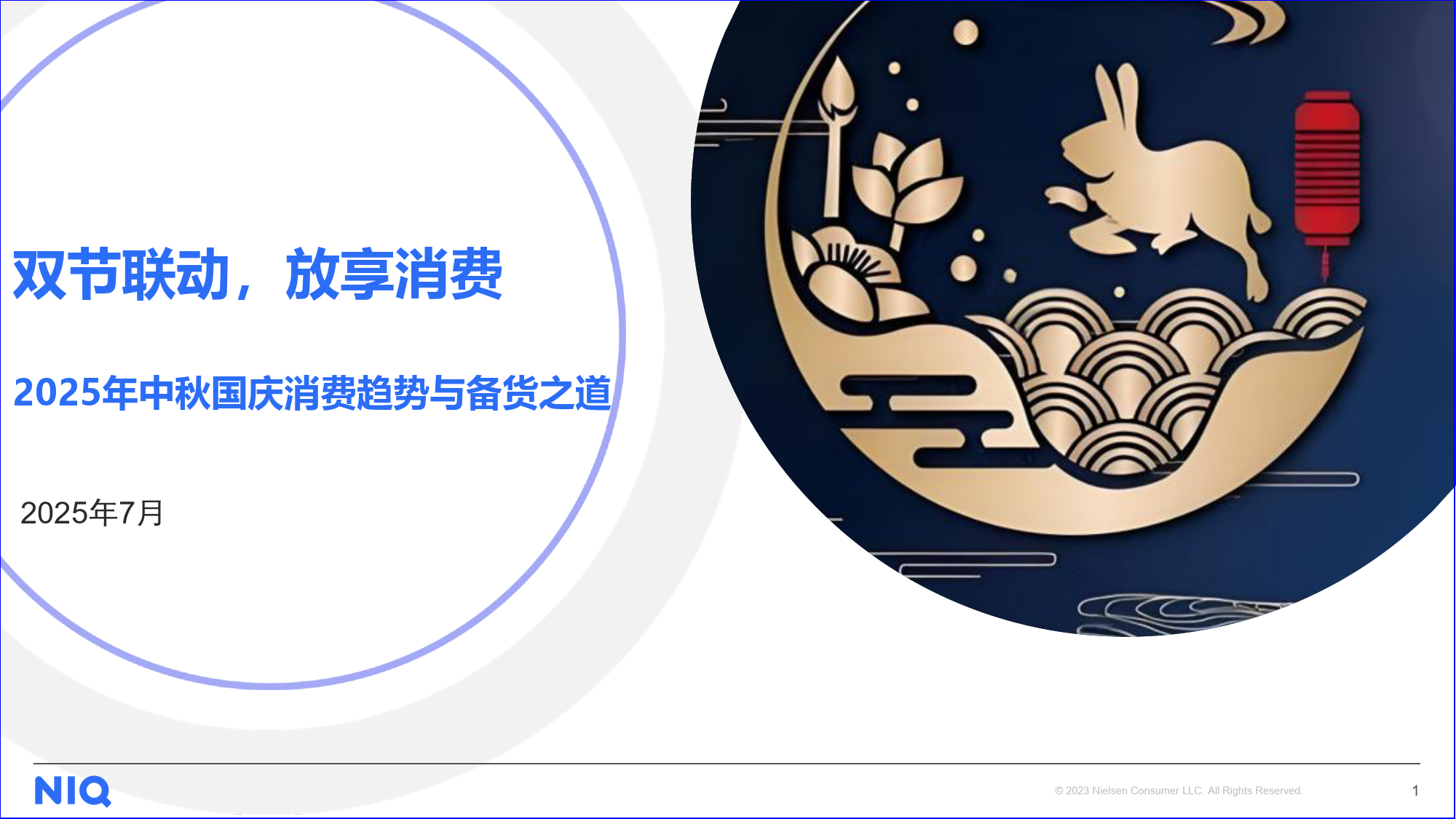 双节联动，放享消费

2025年中秋国庆消费趋势与备货之道

2025年7月

NIQ

© 2023 Nielsen Consumer LLC. All Rights Reserved.

1